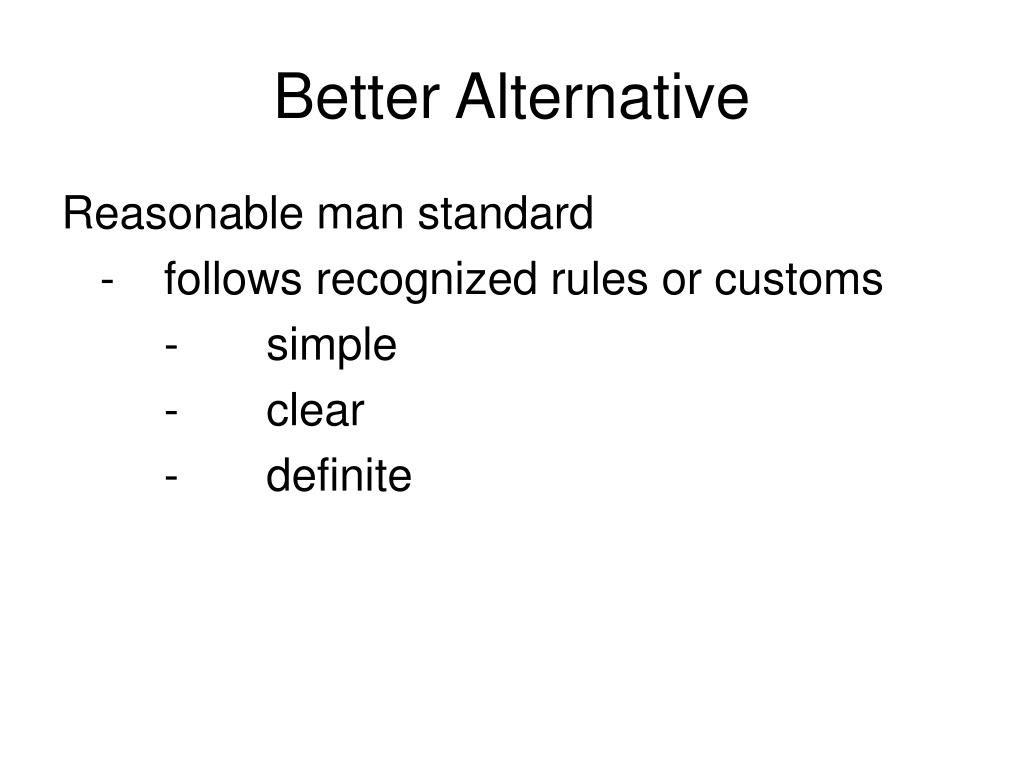 Better Alternative

Reasonable man standard
- follows recognized rules or customs
- simple
- clear
- definite